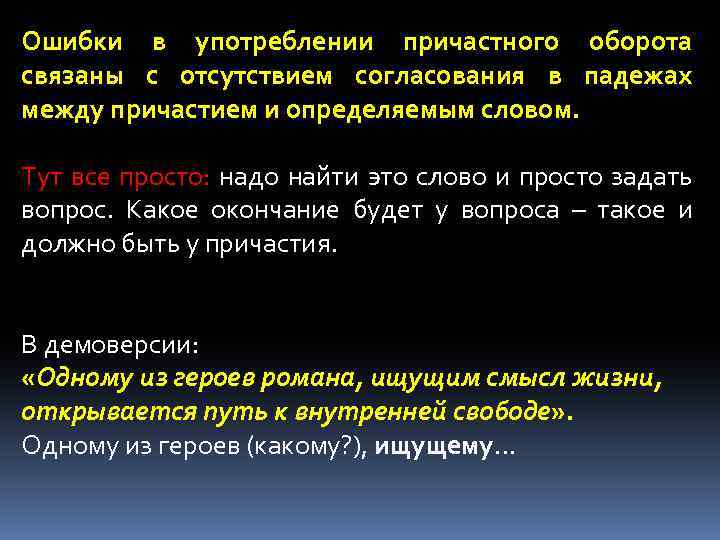 Ошибки в употреблении причастного оборота связаны с отсутствием согласования в падежах между причастием и определяемым словом.

Тут все просто: надо найти это слово и просто задать вопрос. Какое окончание будет у вопроса – такое и должно быть у причастия.

В демоверсии:
«Одному из героев романа, ищущим смысл жизни, открывается путь к внутренней свободе».
Одному из героев (какому?), ищущему…